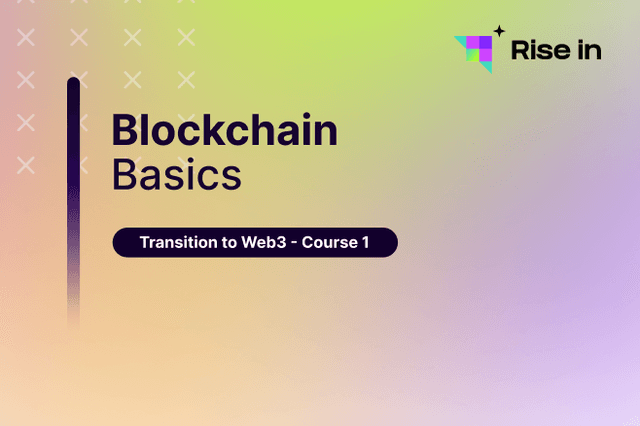 Rise in

Blockchain Basics

Transition to Web3 - Course 1